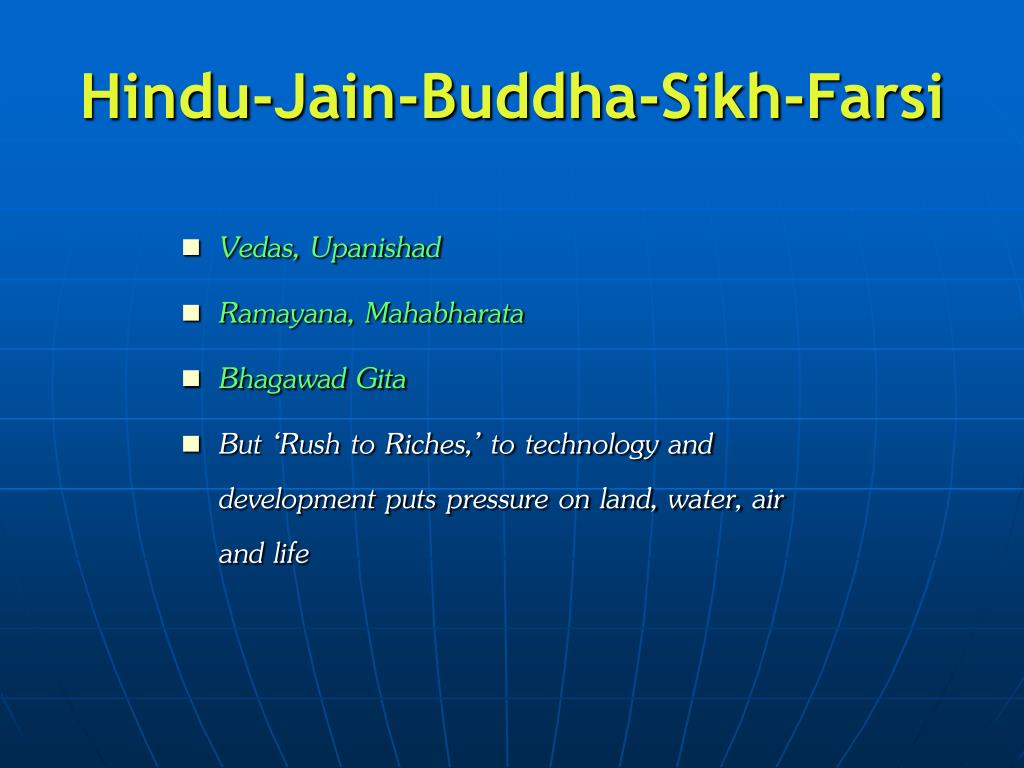 Hindu-Jain-Buddha-Sikh-Farsi

- Vedas, Upanishad
- Ramayana, Mahabharata
- Bhagawad Gita
- But ‘Rush to Riches,’ to technology and development puts pressure on land, water, air and life